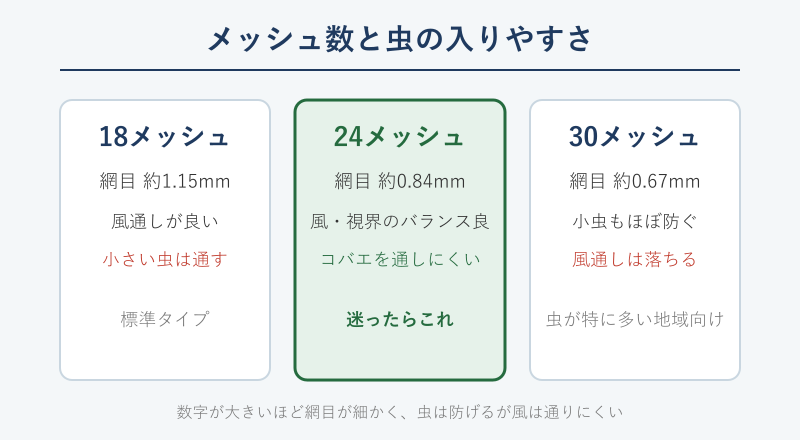 メッシュ数と虫の入りやすさ

18メッシュ

網目 約1.15mm

風通しが良い

小さい虫は通す

標準タイプ

24メッシュ

網目 約0.84mm

風・視界のバランス良

コバエを通しにくい

迷ったらこれ

30メッシュ

網目 約0.67mm

小虫もほぼ防ぐ

風通しは落ちる

虫が特に多い地域向け

数字が大きいほど網目が細かく、虫は防げるが風は通りにくい